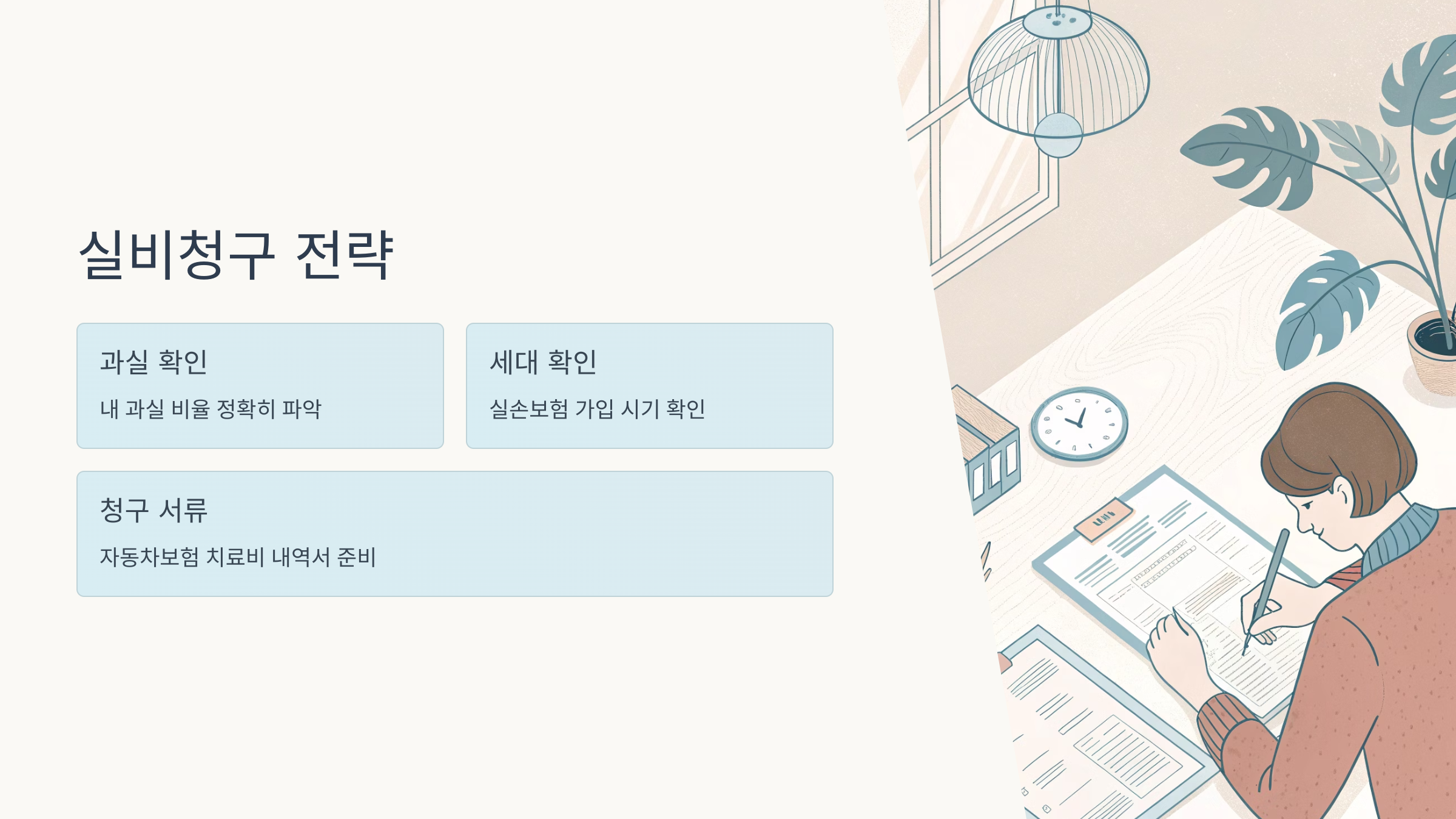 실비청구 전략

과실 확인

내 과실 비율 정확히 파악

세대 확인

실손보험 가입 시기 확인

청구 서류

자동차보험 치료비 내역서 준비